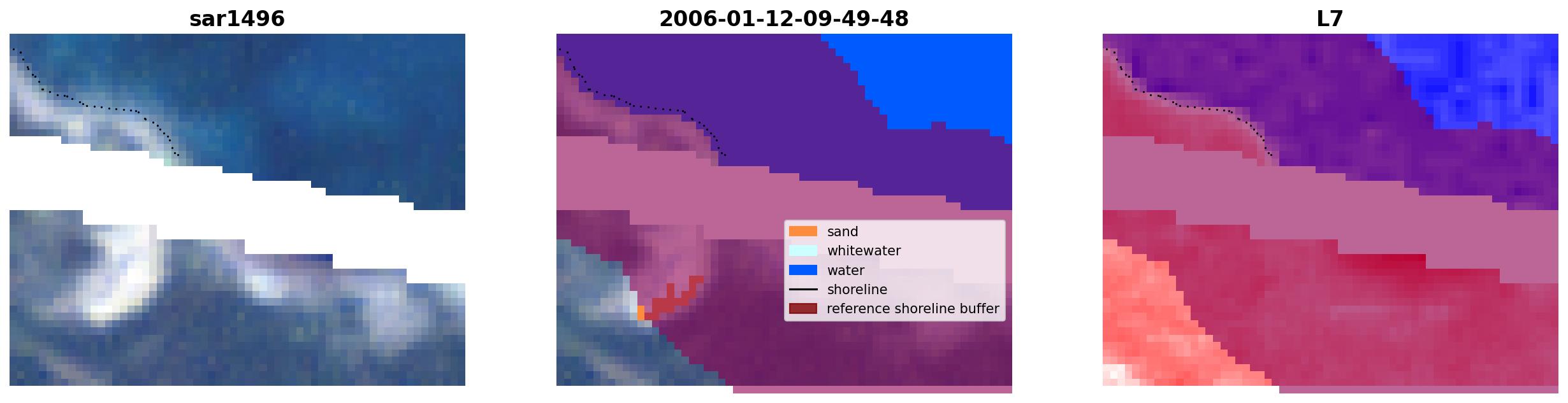 sar1496

2006-01-12-09-49-48

sand
whitewater
water
shoreline
reference shoreline buffer

L7